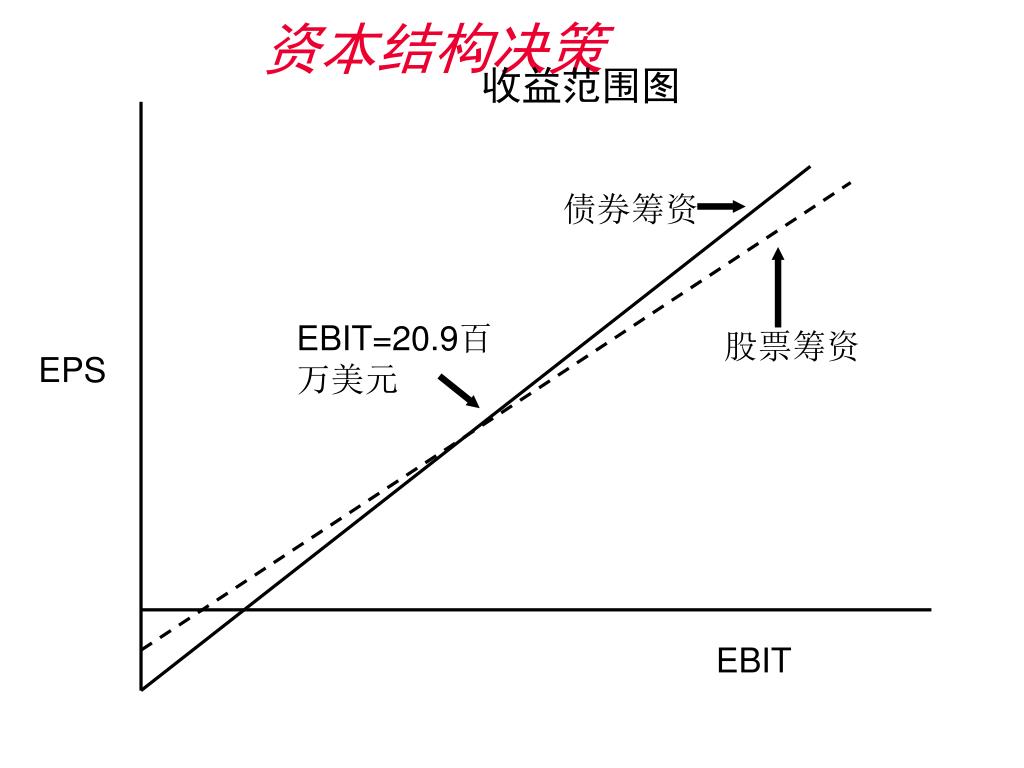 资本结构决策

收益范围图

债券筹资

股票筹资

EBIT=20.9百万美元

EPS

EBIT